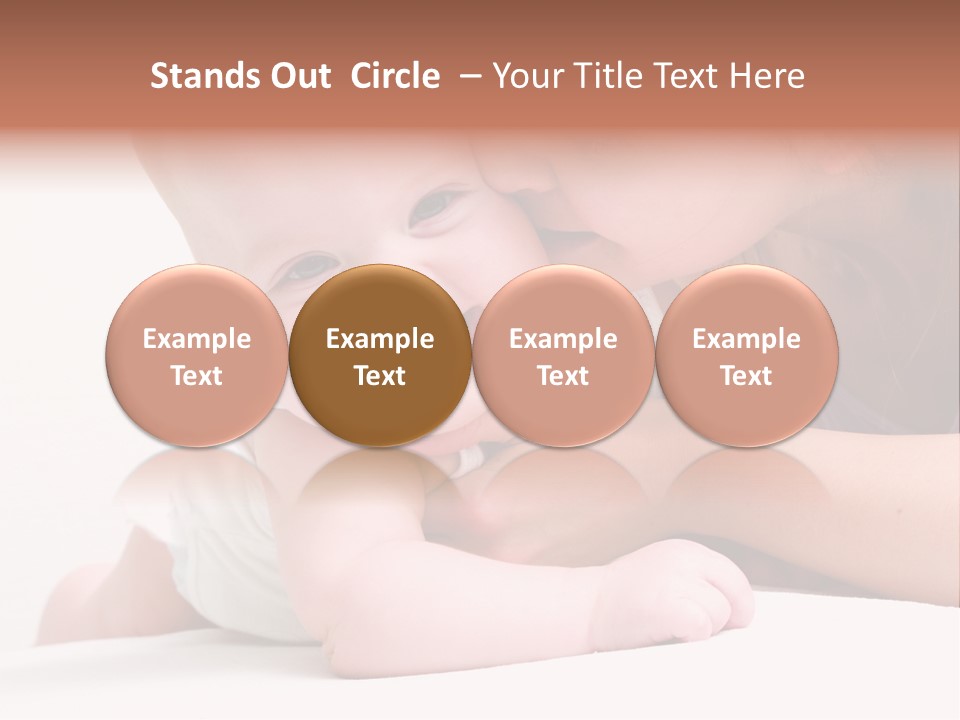 Stands Out Circle – Your Title Text Here

Example Text

Example Text

Example Text

Example Text